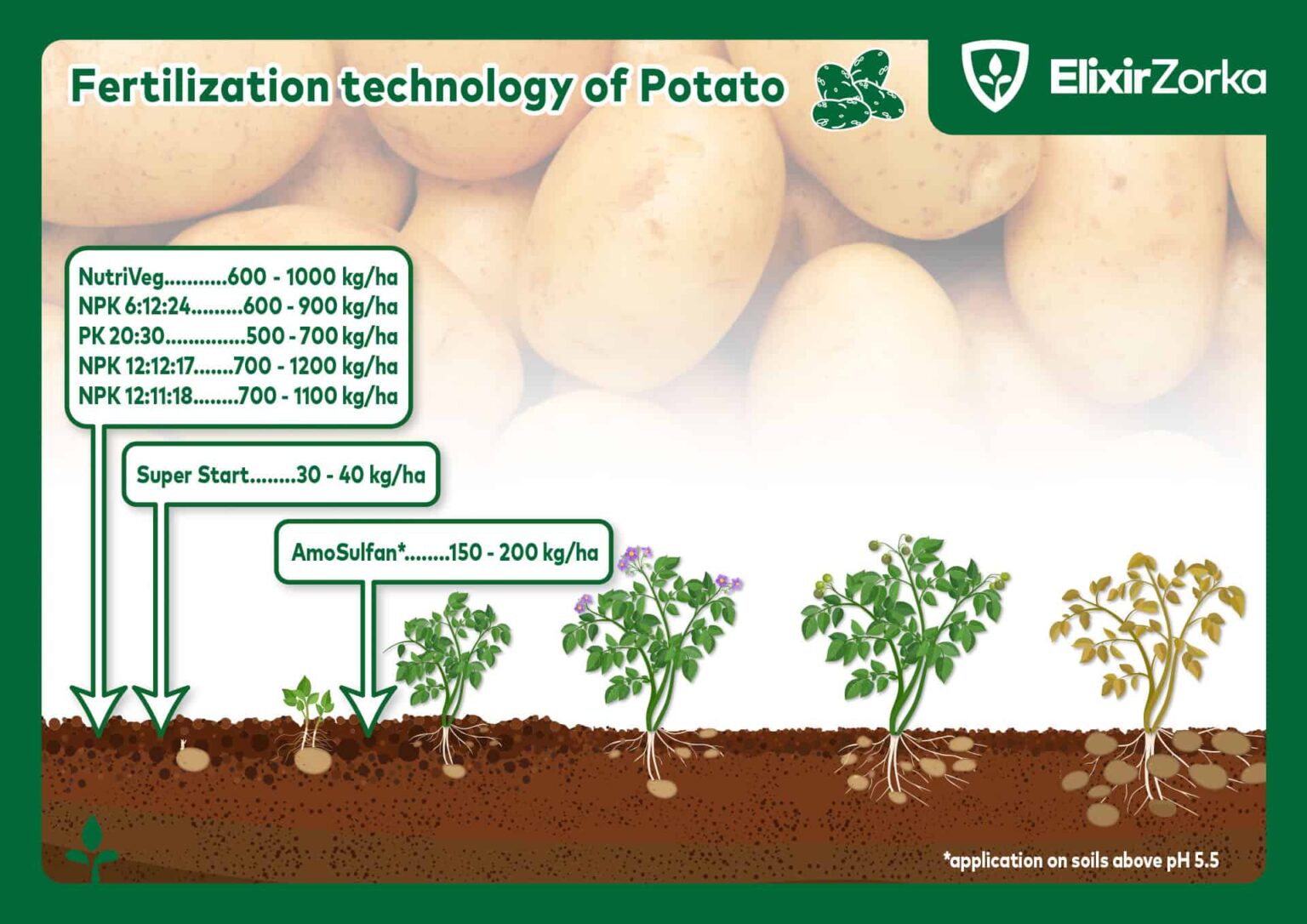 Fertilization technology of Potato

ElixirZorka

NutriVeg...........600 - 1000 kg/ha
NPK 6:12:24.........600 - 900 kg/ha
PK 20:30..............500 - 700 kg/ha
NPK 12:12:17.......700 - 1200 kg/ha
NPK 12:11:18........700 - 1100 kg/ha

Super Start........30 - 40 kg/ha

AmoSulfan*........150 - 200 kg/ha

*application on soils above pH 5.5